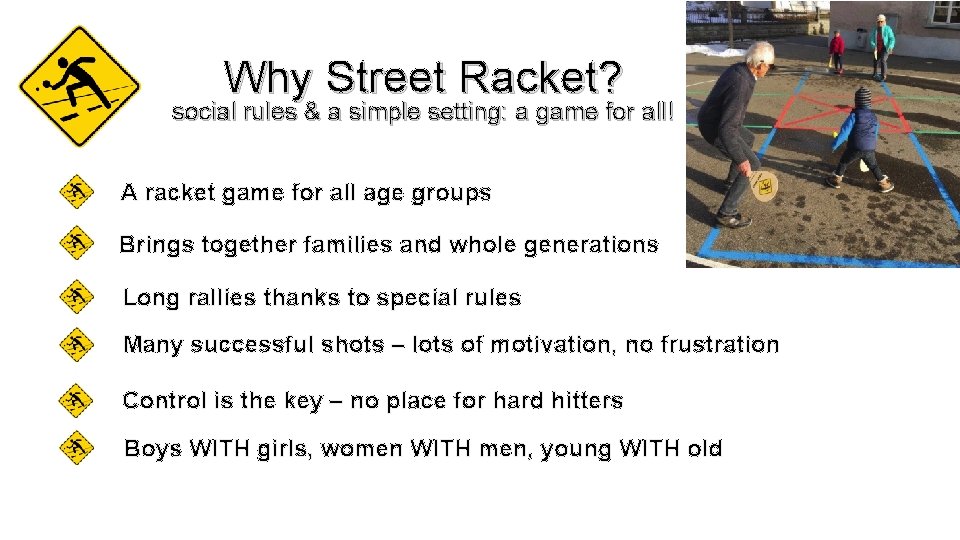 Why Street Racket?
social rules & a simple setting: a game for all!

A racket game for all age groups

Brings together families and whole generations

Long rallies thanks to special rules

Many successful shots – lots of motivation, no frustration

Control is the key – no place for hard hitters

Boys WITH girls, women WITH men, young WITH old